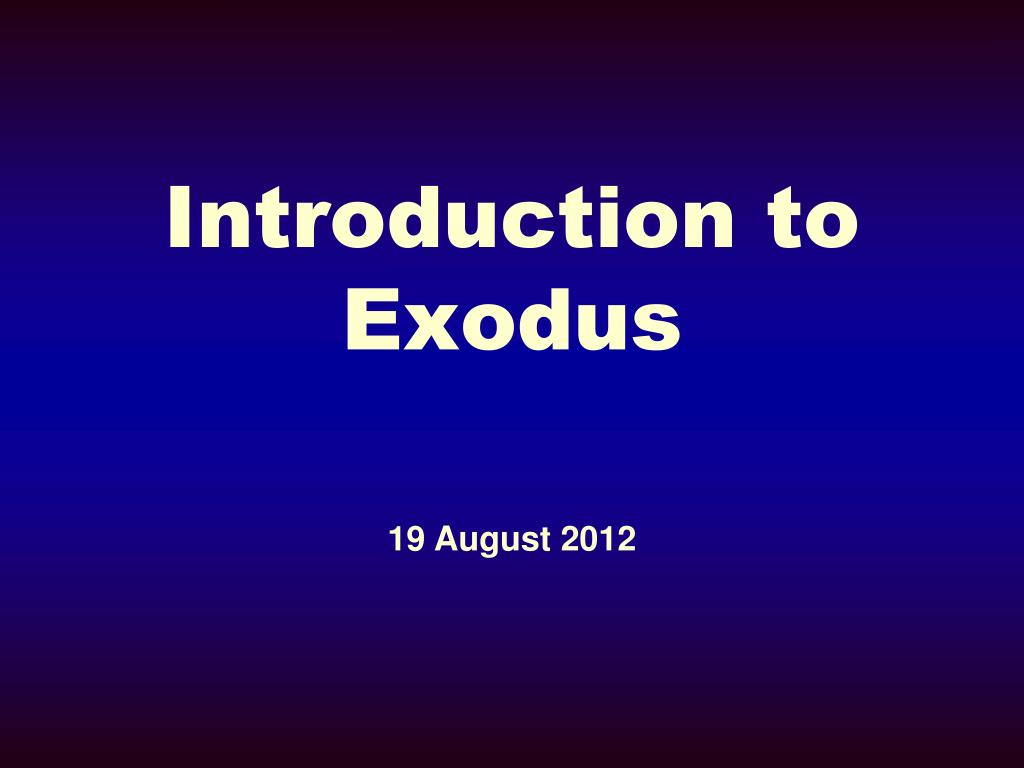 Introduction to Exodus

19 August 2012